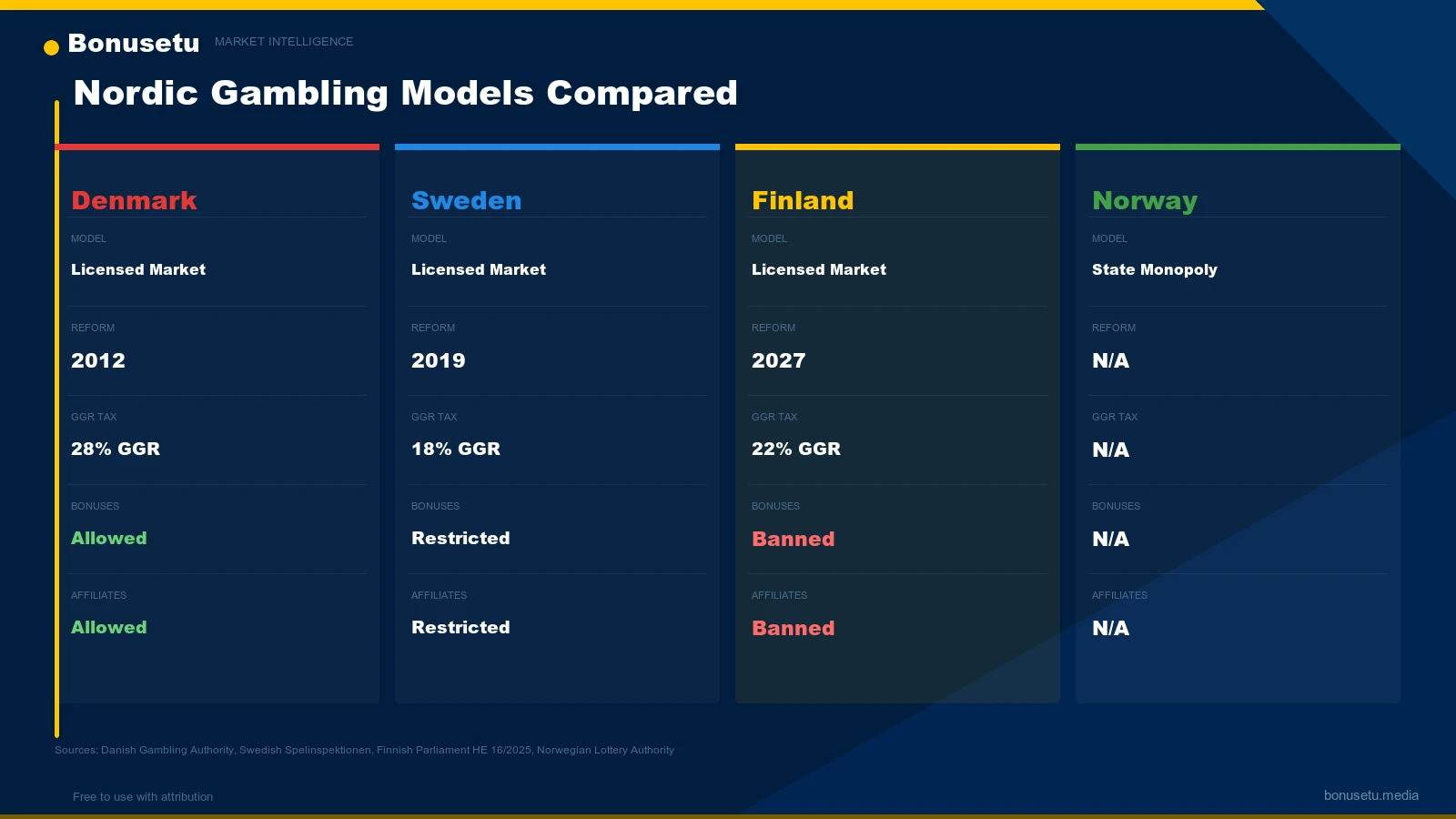 Bonusetu MARKET INTELLIGENCE

Nordic Gambling Models Compared

Denmark
MODEL
Licensed Market
REFORM
2012
GGR TAX
28% GGR
BONUSES
Allowed
AFFILIATES
Allowed

Sweden
MODEL
Licensed Market
REFORM
2019
GGR TAX
18% GGR
BONUSES
Restricted
AFFILIATES
Restricted

Finland
MODEL
Licensed Market
REFORM
2027
GGR TAX
22% GGR
BONUSES
Banned
AFFILIATES
Banned

Norway
MODEL
State Monopoly
REFORM
N/A
GGR TAX
N/A
BONUSES
N/A
AFFILIATES
N/A

Sources: Danish Gambling Authority, Swedish Spelinspektionen, Finnish Parliament HE 16/2025, Norwegian Lottery Authority

Free to use with attribution

bonusetu.media